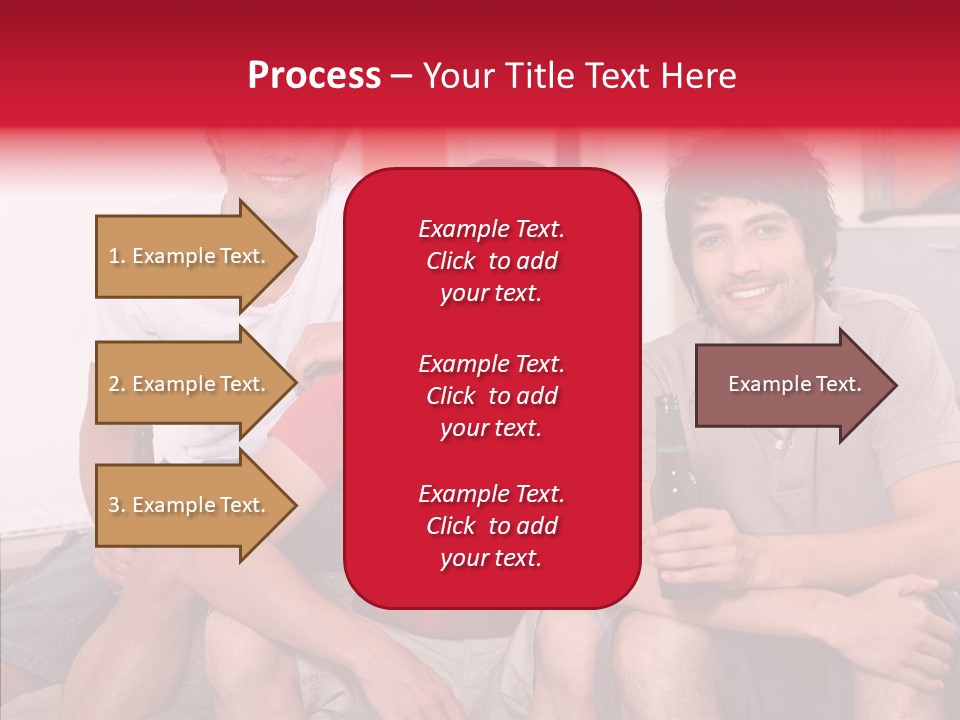 Process – Your Title Text Here

1. Example Text.

2. Example Text.

3. Example Text.

Example Text. Click to add your text.

Example Text. Click to add your text.

Example Text. Click to add your text.

Example Text.